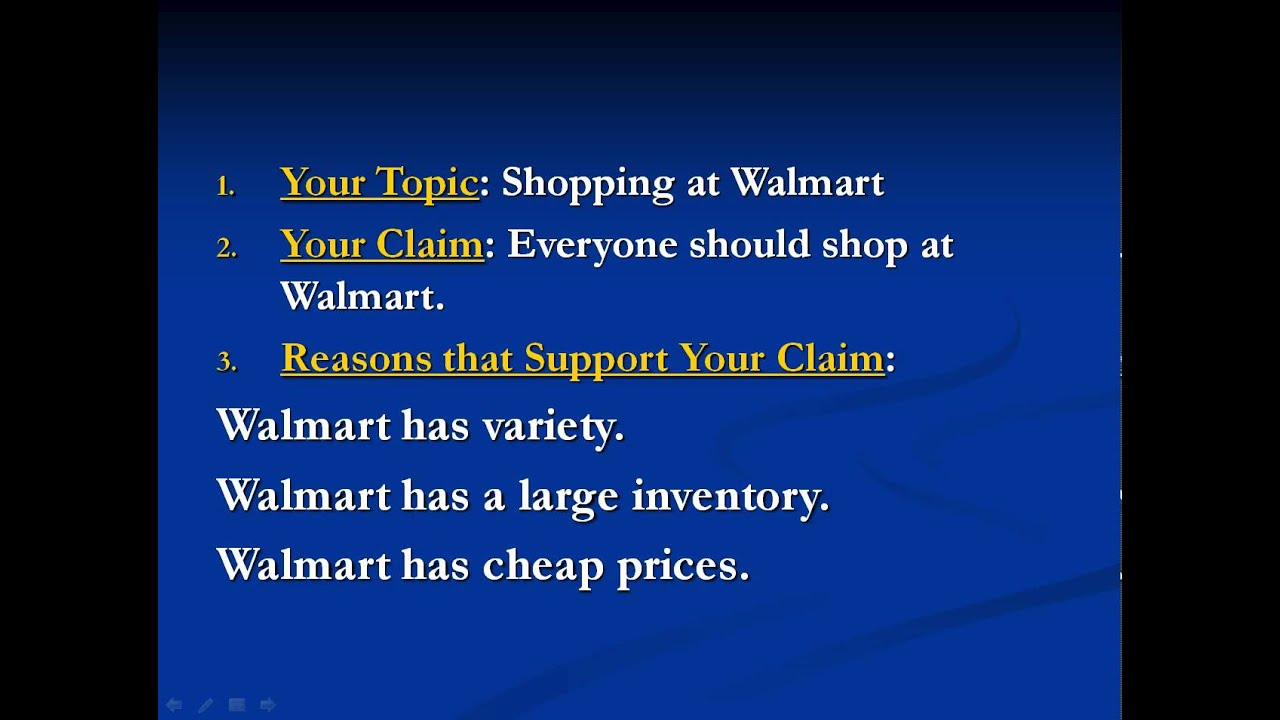 1. Your Topic: Shopping at Walmart
2. Your Claim: Everyone should shop at Walmart.
3. Reasons that Support Your Claim:

Walmart has variety.

Walmart has a large inventory.

Walmart has cheap prices.